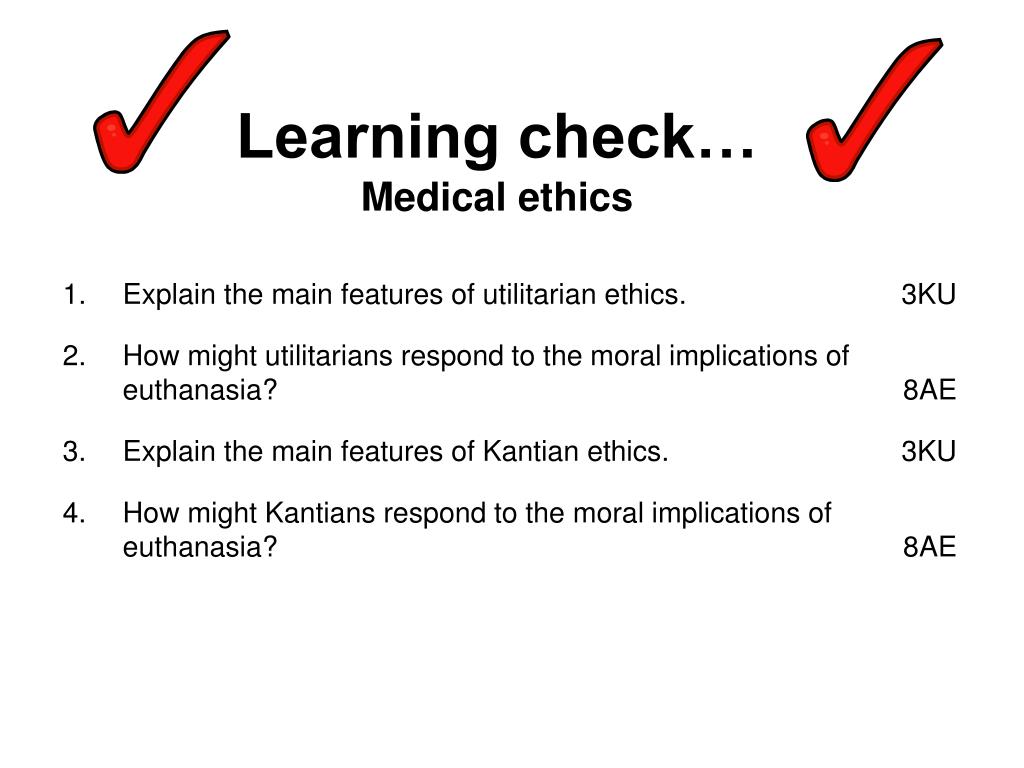 Learning check…
Medical ethics

1. Explain the main features of utilitarian ethics. 3KU

2. How might utilitarians respond to the moral implications of euthanasia? 8AE

3. Explain the main features of Kantian ethics. 3KU

4. How might Kantians respond to the moral implications of euthanasia? 8AE